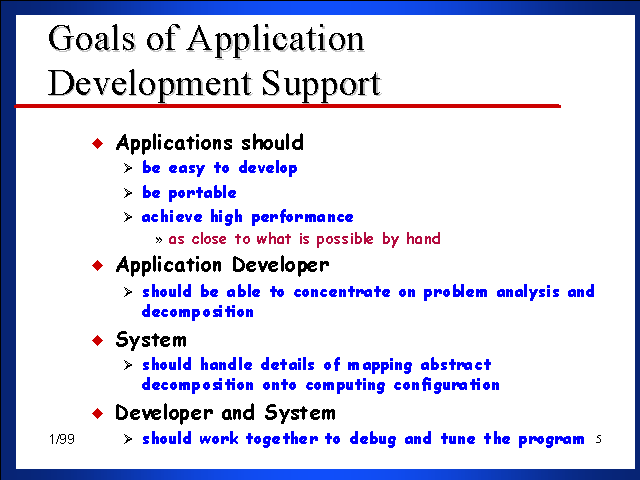 Goals of Application Development Support

◆ Applications should
➢ be easy to develop
➢ be portable
➢ achieve high performance
» as close to what is possible by hand

◆ Application Developer
➢ should be able to concentrate on problem analysis and decomposition

◆ System
➢ should handle details of mapping abstract decomposition onto computing configuration

◆ Developer and System
➢ should work together to debug and tune the program

1/99

5